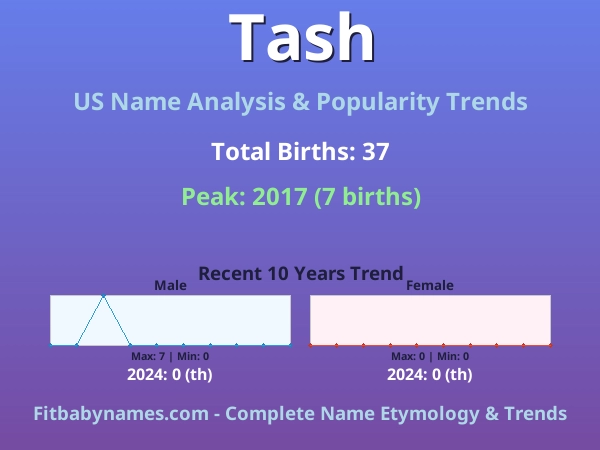 Tash

US Name Analysis & Popularity Trends

Total Births: 37

Peak: 2017 (7 births)

Recent 10 Years Trend

Male

Max: 7 | Min: 0

2024: 0 (th)

Female

Max: 0 | Min: 0

2024: 0 (th)

Fitbabynames.com - Complete Name Etymology & Trends